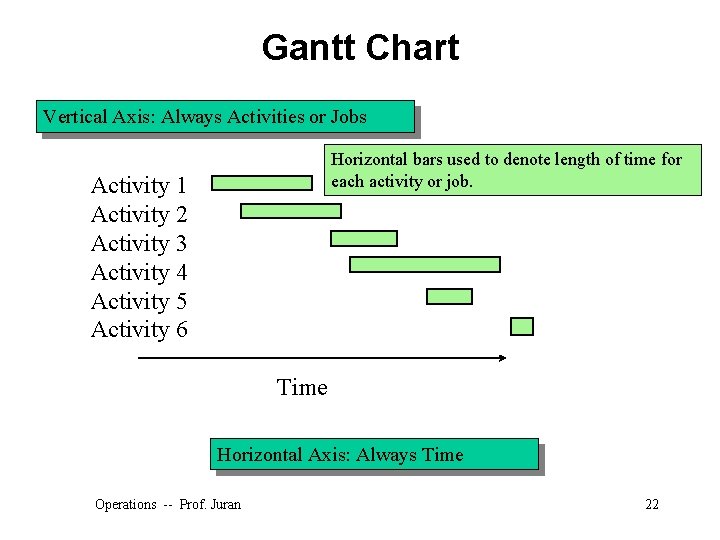 Gantt Chart

Vertical Axis: Always Activities or Jobs

Horizontal bars used to denote length of time for each activity or job.

Activity 1
Activity 2
Activity 3
Activity 4
Activity 5
Activity 6

Time

Horizontal Axis: Always Time

Operations -- Prof. Juran

22